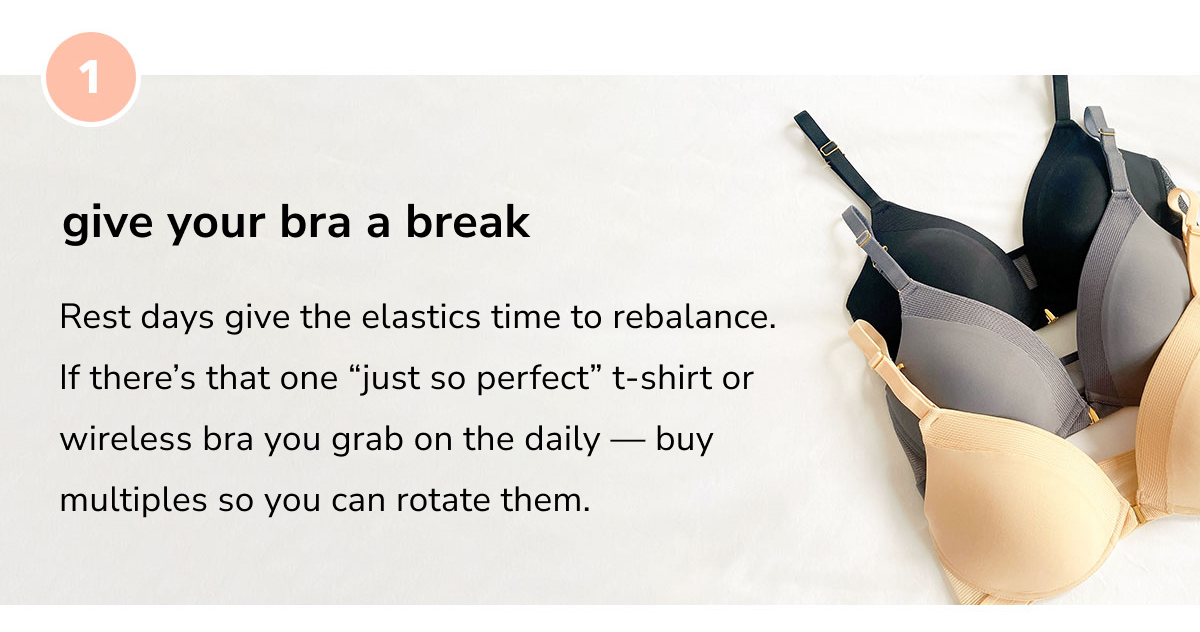 1

give your bra a break

Rest days give the elastics time to rebalance. If there’s that one “just so perfect” t-shirt or wireless bra you grab on the daily — buy multiples so you can rotate them.